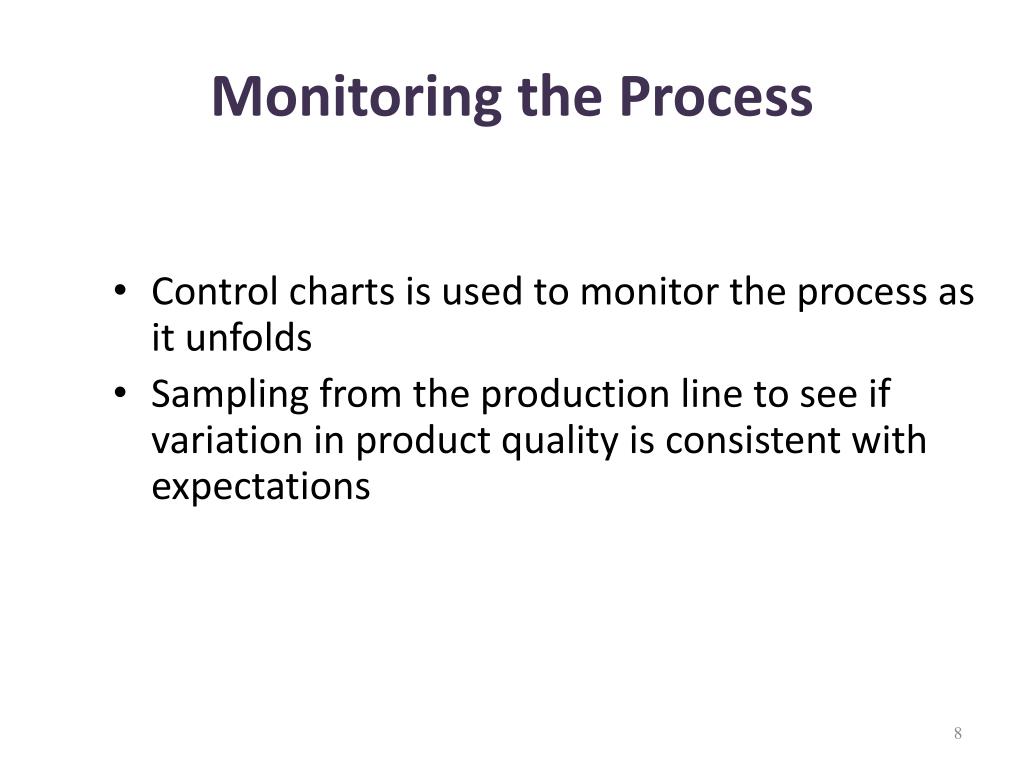 Monitoring the Process

• Control charts is used to monitor the process as it unfolds
• Sampling from the production line to see if variation in product quality is consistent with expectations

8